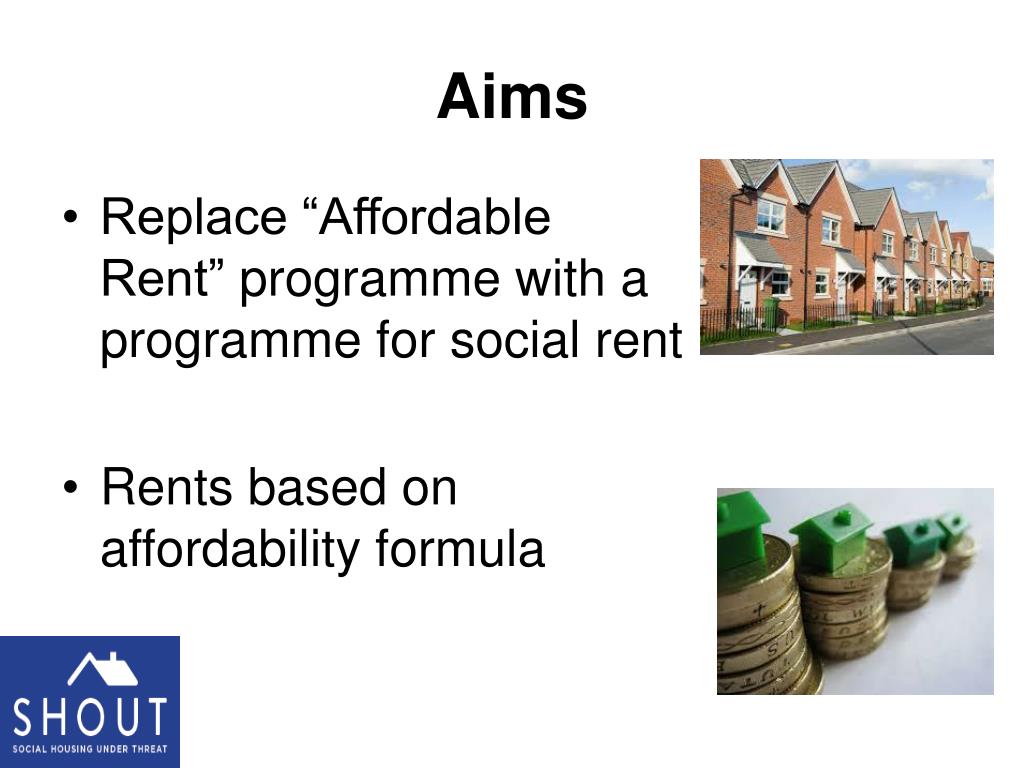 Aims

• Replace “Affordable Rent” programme with a programme for social rent

• Rents based on affordability formula

SHOUT
SOCIAL HOUSING UNDER THREAT